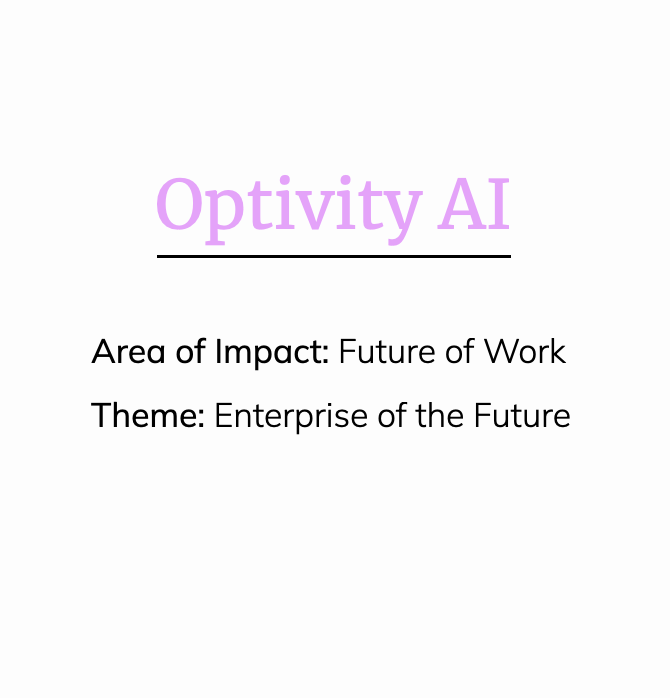 Optivity AI

Area of Impact: Future of Work

Theme: Enterprise of the Future